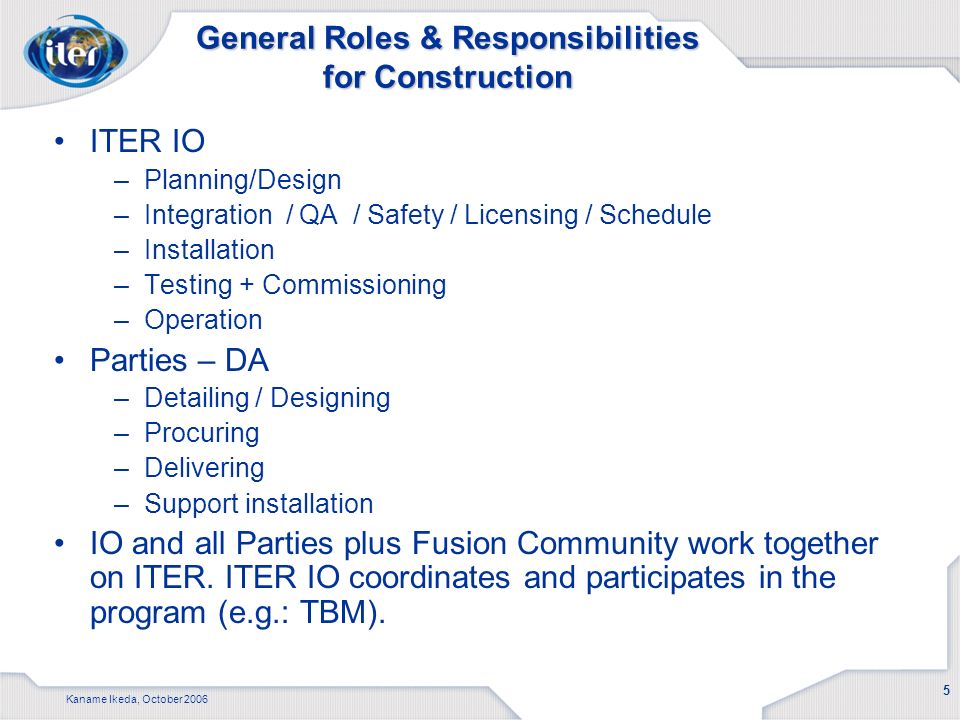 iter

General Roles & Responsibilities for Construction

• ITER IO
– Planning/Design
– Integration / QA / Safety / Licensing / Schedule
– Installation
– Testing + Commissioning
– Operation

• Parties – DA
– Detailing / Designing
– Procuring
– Delivering
– Support installation

• IO and all Parties plus Fusion Community work together on ITER. ITER IO coordinates and participates in the program (e.g.: TBM).

Kaname Ikeda, October 2006

5